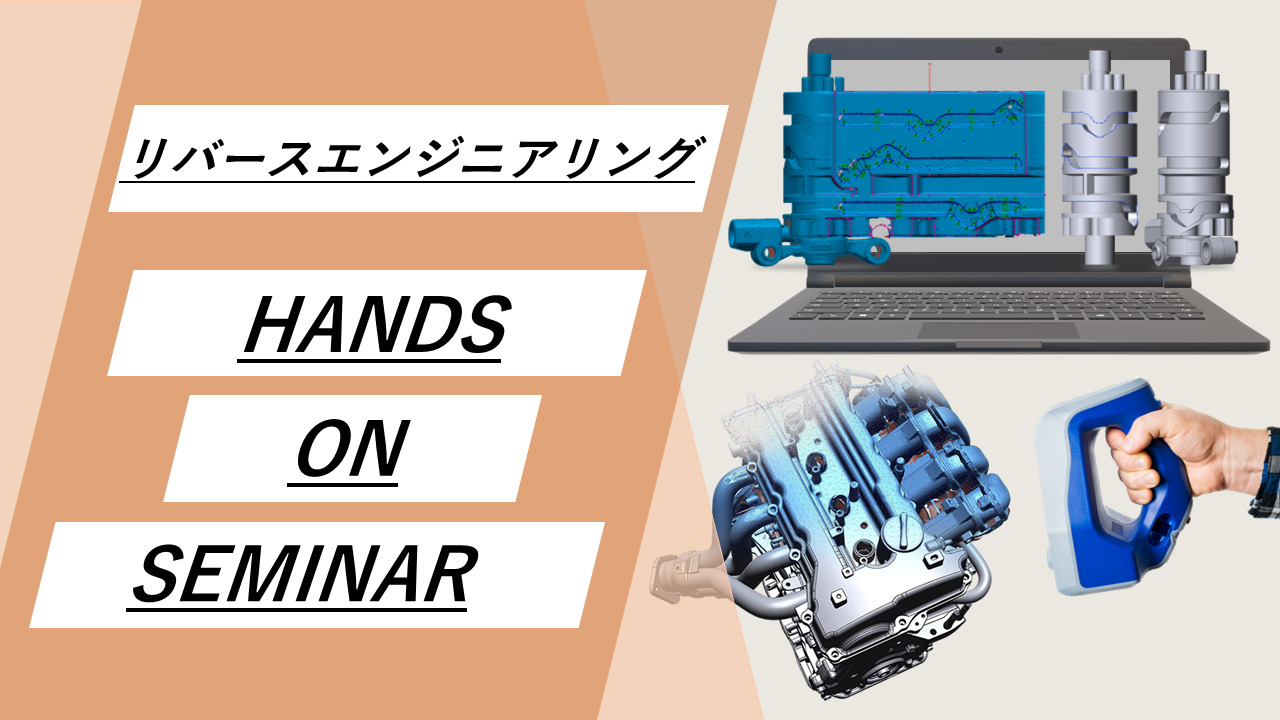 リバースエンジニアリング

HANDS

ON

SEMINAR